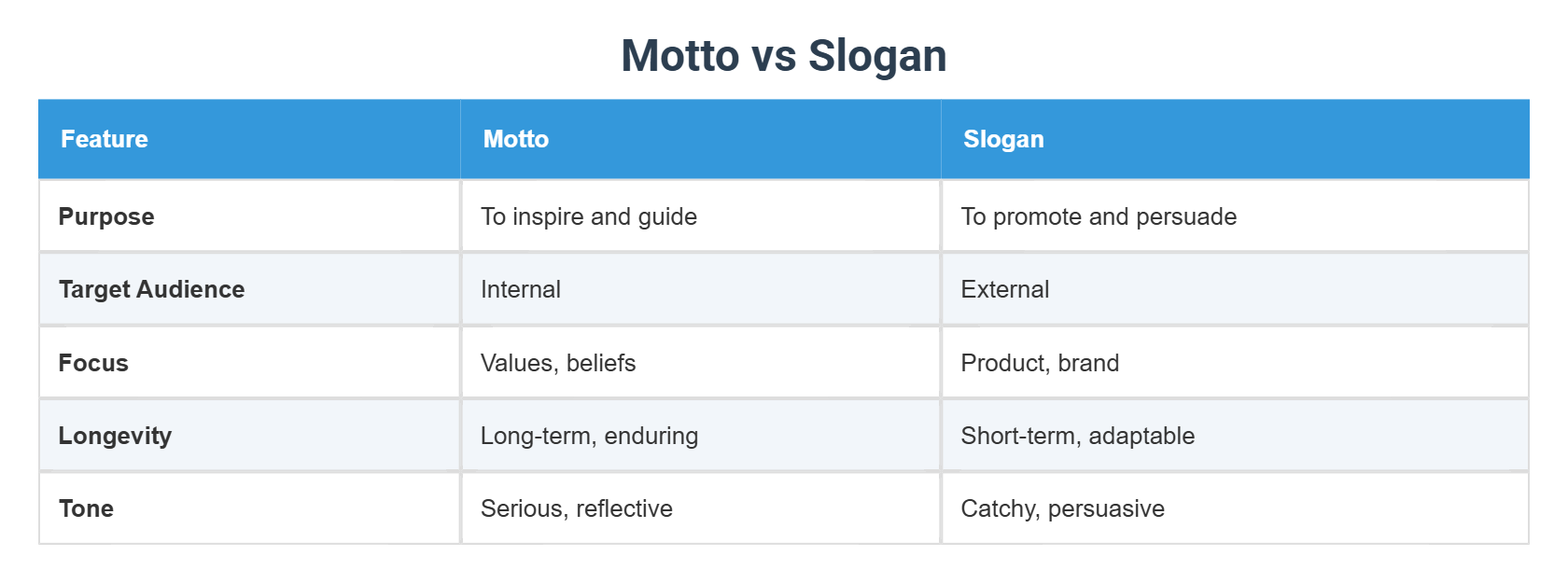 Motto vs Slogan

| Feature | Motto | Slogan |
|---|---|---|
| Purpose | To inspire and guide | To promote and persuade |
| Target Audience | Internal | External |
| Focus | Values, beliefs | Product, brand |
| Longevity | Long-term, enduring | Short-term, adaptable |
| Tone | Serious, reflective | Catchy, persuasive |